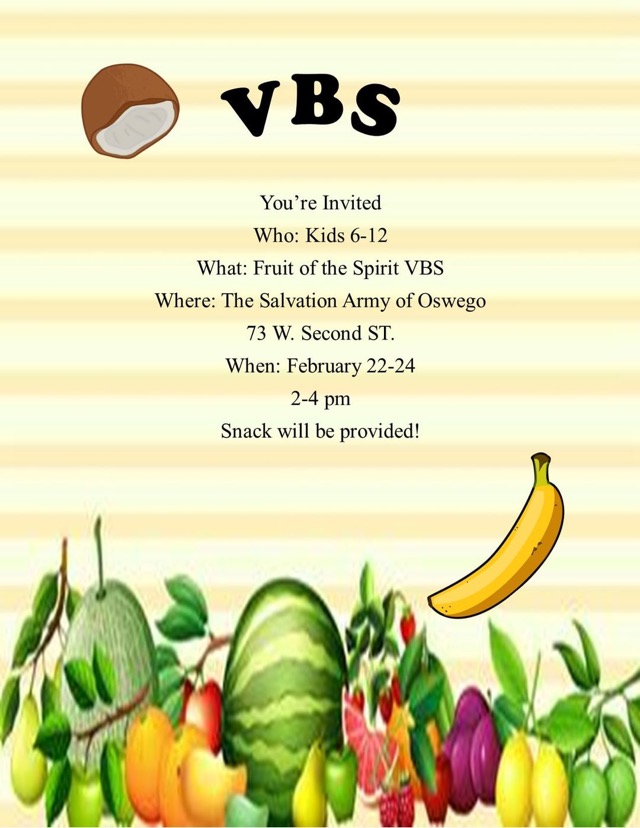 VBS

You’re Invited
Who: Kids 6-12
What: Fruit of the Spirit VBS
Where: The Salvation Army of Oswego
73 W. Second ST.
When: February 22-24
2-4 pm
Snack will be provided!